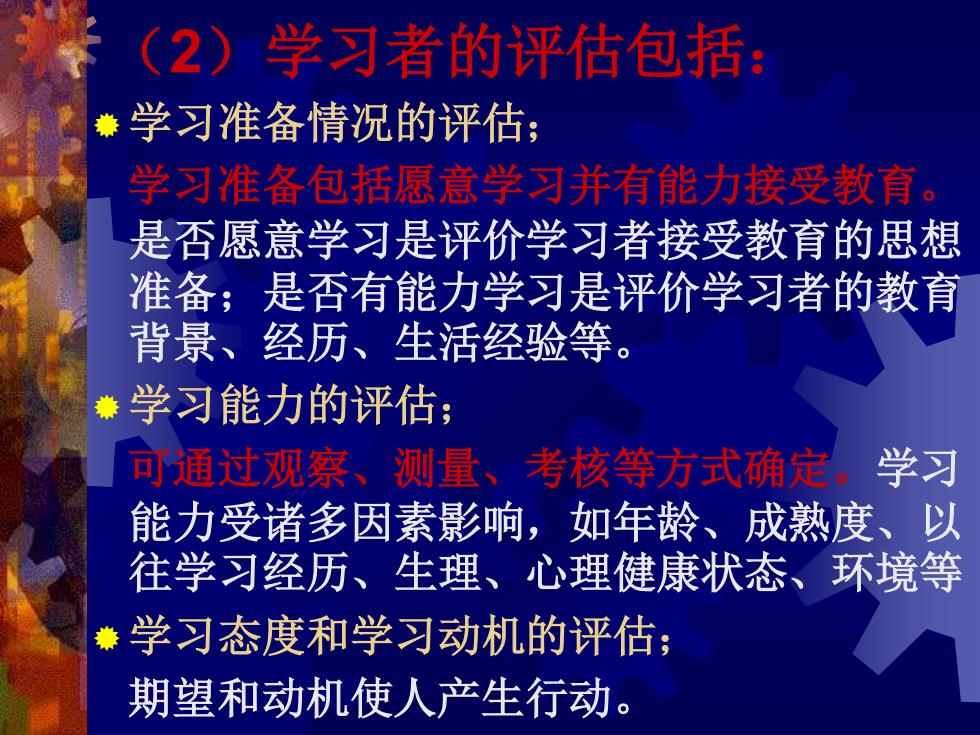 （2）学习者的评估包括：

学习准备情况的评估；

学习准备包括愿意学习并有能力接受教育。是否愿意学习是评价学习者接受教育的思想准备；是否有能力学习是评价学习者的教育背景、经历、生活经验等。

学习能力的评估；

可通过观察、测量、考核等方式确定。学习能力受诸多因素影响，如年龄、成熟度、以往学习经历、生理、心理健康状态、环境等

学习态度和学习动机的评估；

期望和动机使人产生行动。